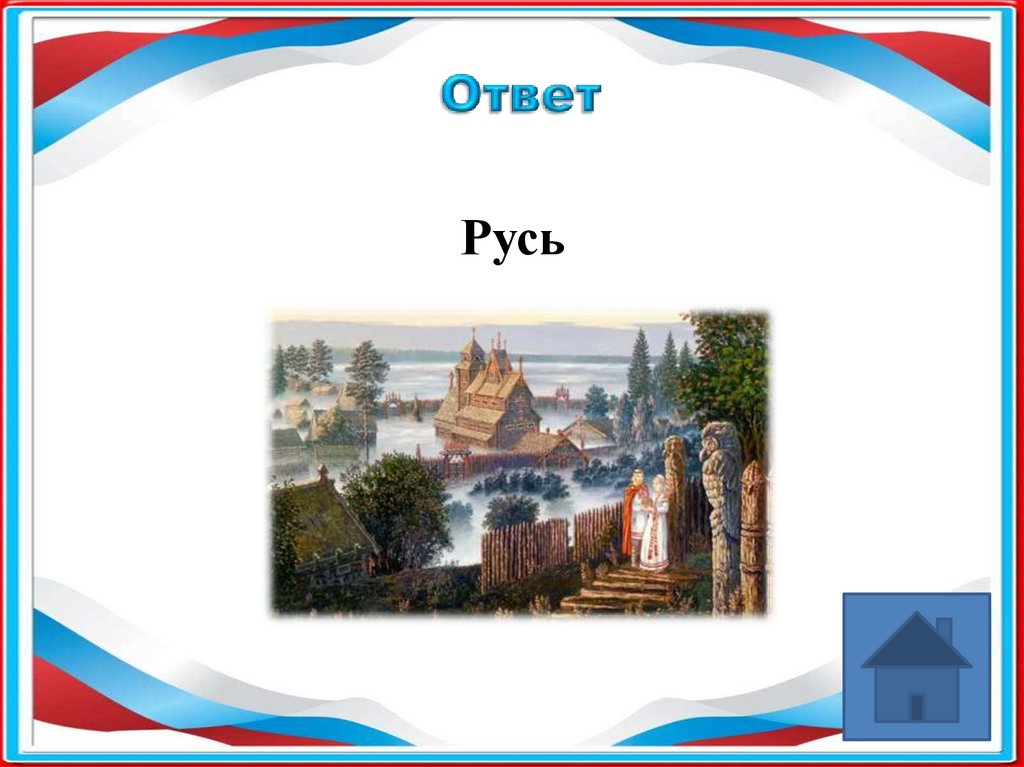 Ответ

Русь